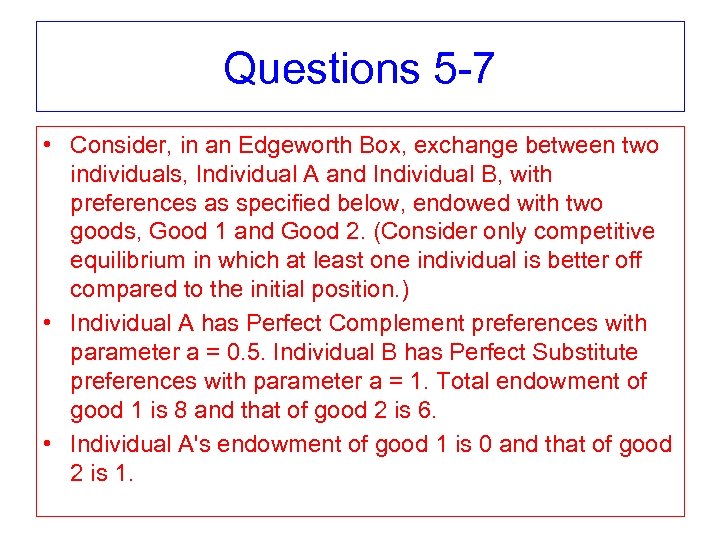 Questions 5-7

• Consider, in an Edgeworth Box, exchange between two individuals, Individual A and Individual B, with preferences as specified below, endowed with two goods, Good 1 and Good 2. (Consider only competitive equilibrium in which at least one individual is better off compared to the initial position.)

• Individual A has Perfect Complement preferences with parameter a = 0.5. Individual B has Perfect Substitute preferences with parameter a = 1. Total endowment of good 1 is 8 and that of good 2 is 6.

• Individual A's endowment of good 1 is 0 and that of good 2 is 1.